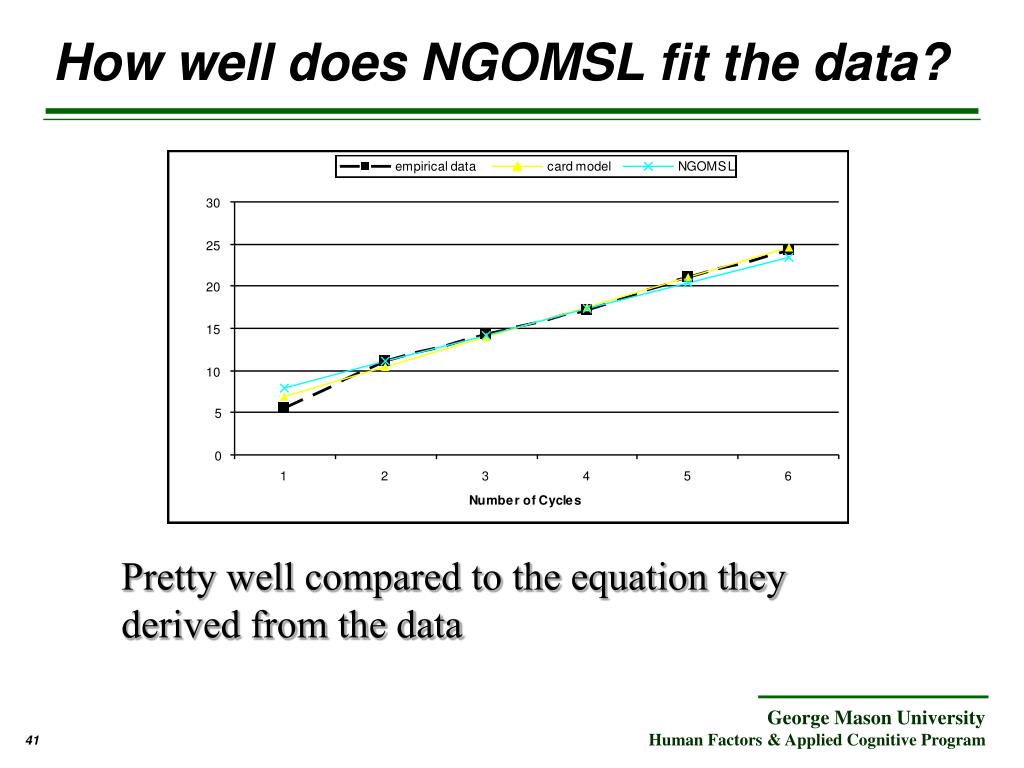 How well does NGOMSL fit the data?

empirical data
card model
NGOMSL

30
25
20
15
10
5
0

1
2
3
4
5
6

Number of Cycles

Pretty well compared to the equation they derived from the data

41

George Mason University
Human Factors & Applied Cognitive Program